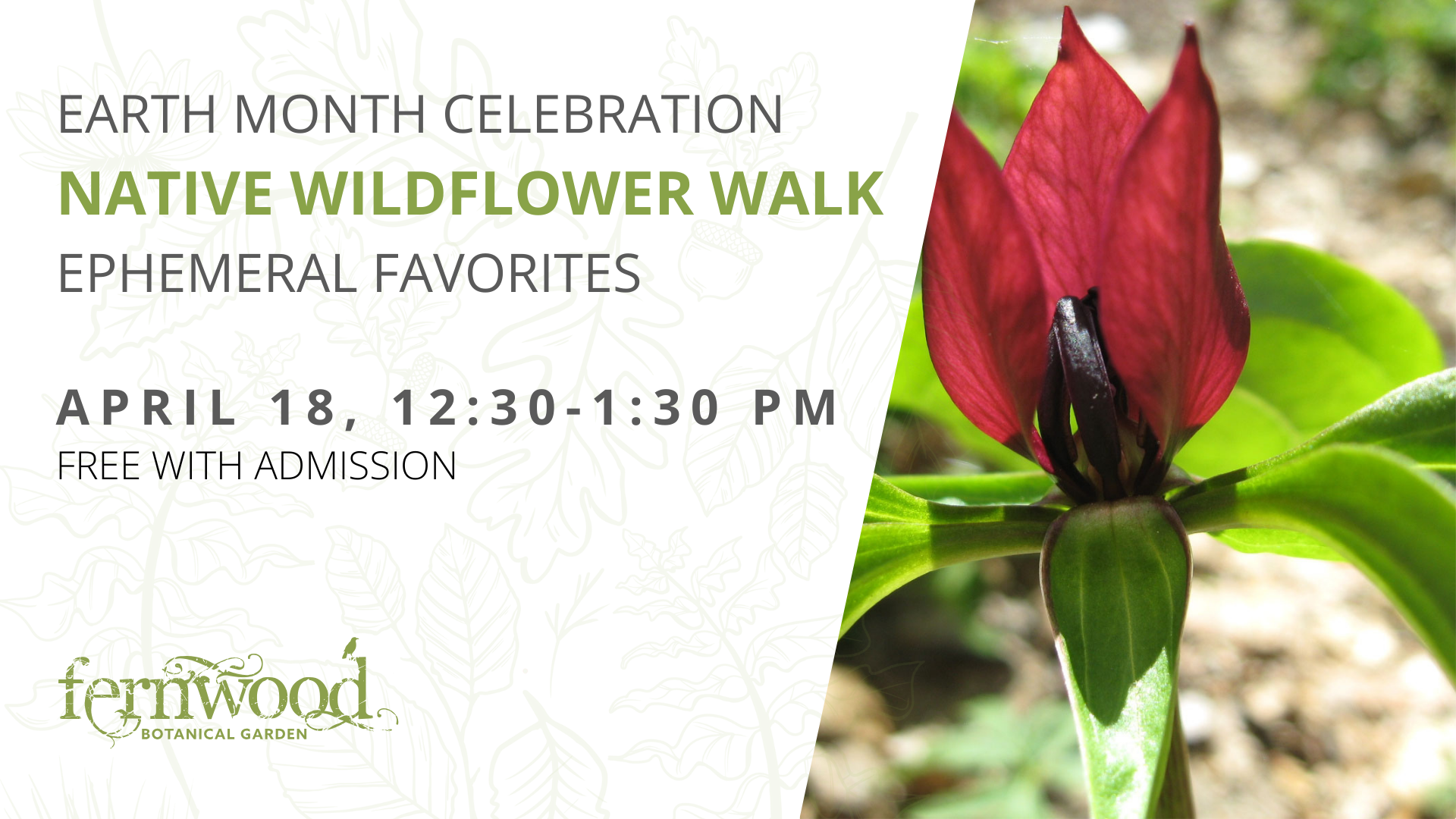 EARTH MONTH CELEBRATION
NATIVE WILDFLOWER WALK
EPHEMERAL FAVORITES

APRIL 18, 12:30-1:30 PM
FREE WITH ADMISSION

fernwood
BOTANICAL GARDEN